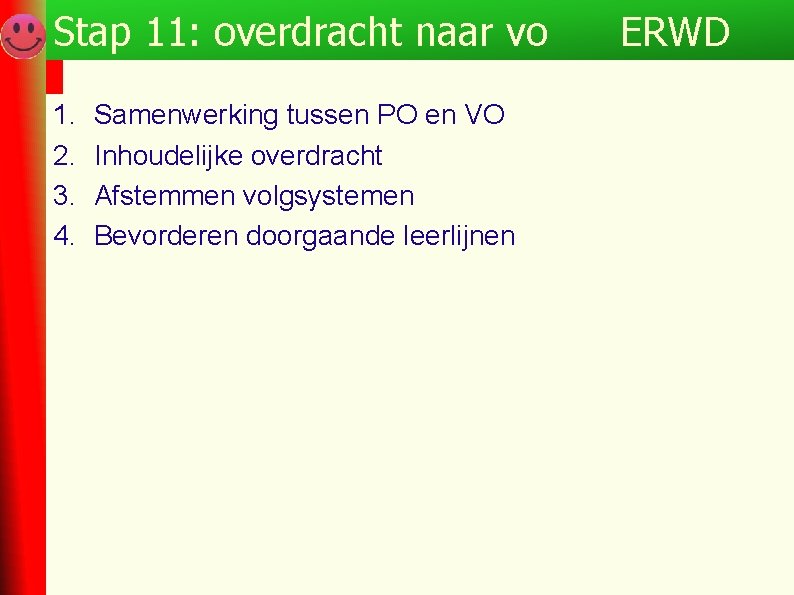 Stap 11: overdracht naar vo ERWD

1. Samenwerking tussen PO en VO
2. Inhoudelijke overdracht
3. Afstemmen volgsystemen
4. Bevorderen doorgaande leerlijnen